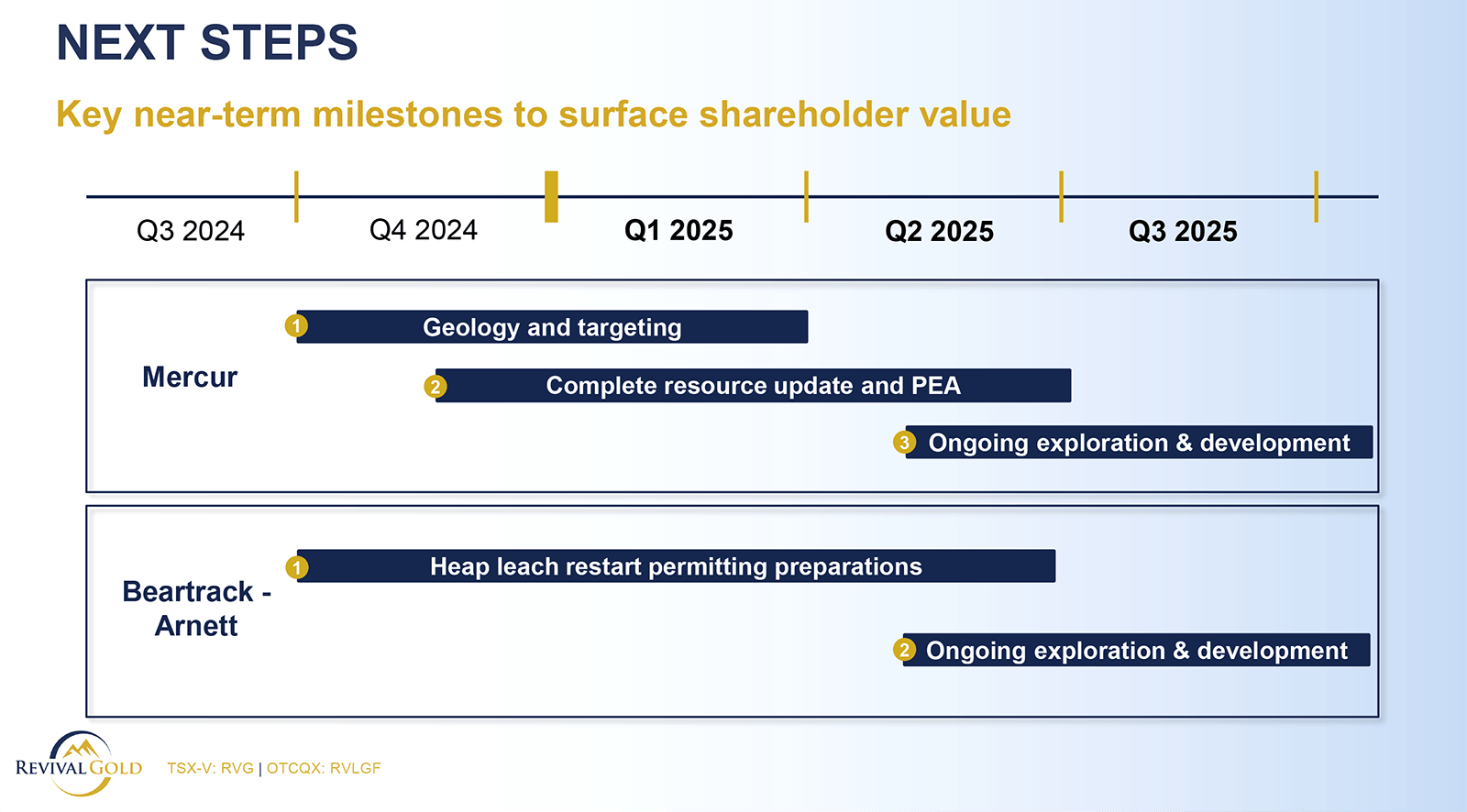 NEXT STEPS

Key near-term milestones to surface shareholder value

Q3 2024 Q4 2024 Q1 2025 Q2 2025 Q3 2025

Mercur

1 Geology and targeting

2 Complete resource update and PEA

3 Ongoing exploration & development

Beartrack - Arnett

1 Heap leach restart permitting preparations

2 Ongoing exploration & development

REVIVAL GOLD TSX-V: RVG | OTCQX: RVLGF